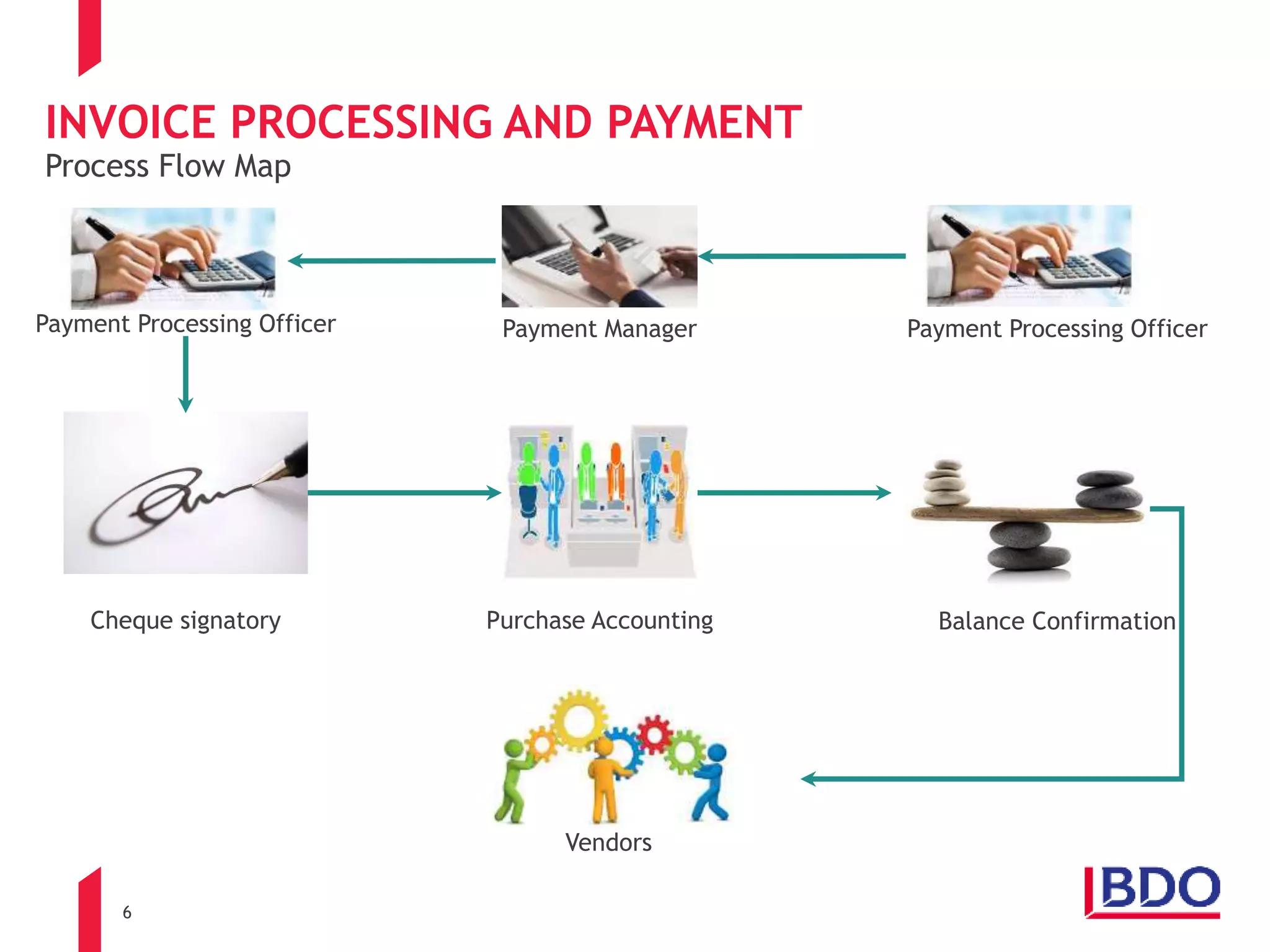 INVOICE PROCESSING AND PAYMENT
Process Flow Map

Payment Processing Officer

Payment Manager

Payment Processing Officer

Cheque signatory

Purchase Accounting

Balance Confirmation

Vendors

6

BDO